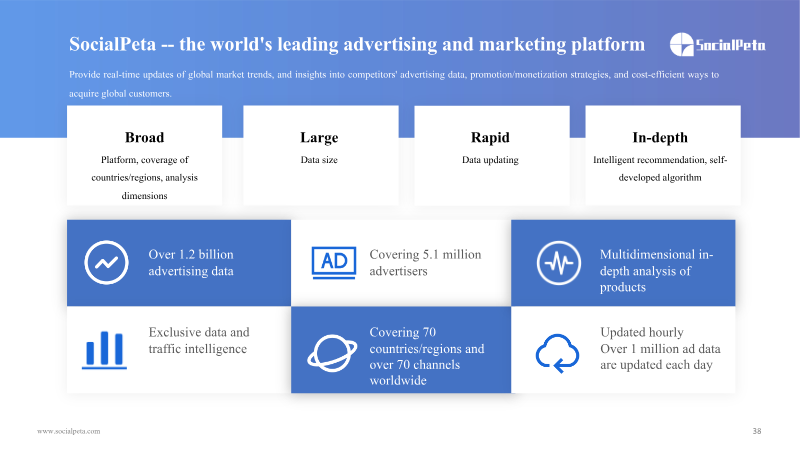 SocialPeta -- the world's leading advertising and marketing platform

SocialPeta

Provide real-time updates of global market trends, and insights into competitors' advertising data, promotion/monetization strategies, and cost-efficient ways to acquire global customers.

Broad

Platform, coverage of countries/regions, analysis dimensions

Large

Data size

Rapid

Data updating

In-depth

Intelligent recommendation, self-developed algorithm

Over 1.2 billion advertising data

AD

Covering 5.1 million advertisers

Multidimensional in-depth analysis of products

Exclusive data and traffic intelligence

Covering 70 countries/regions and over 70 channels worldwide

Updated hourly
Over 1 million ad data are updated each day

www.socialpeta.com

38